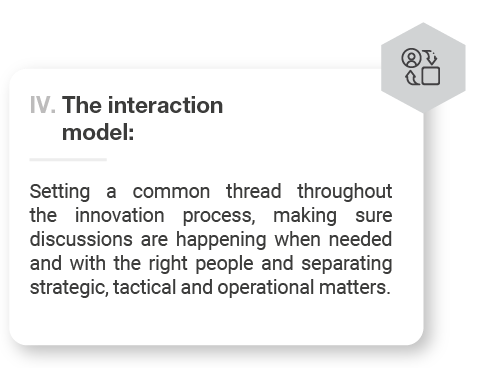 IV. The interaction model:

Setting a common thread throughout the innovation process, making sure discussions are happening when needed and with the right people and separating strategic, tactical and operational matters.